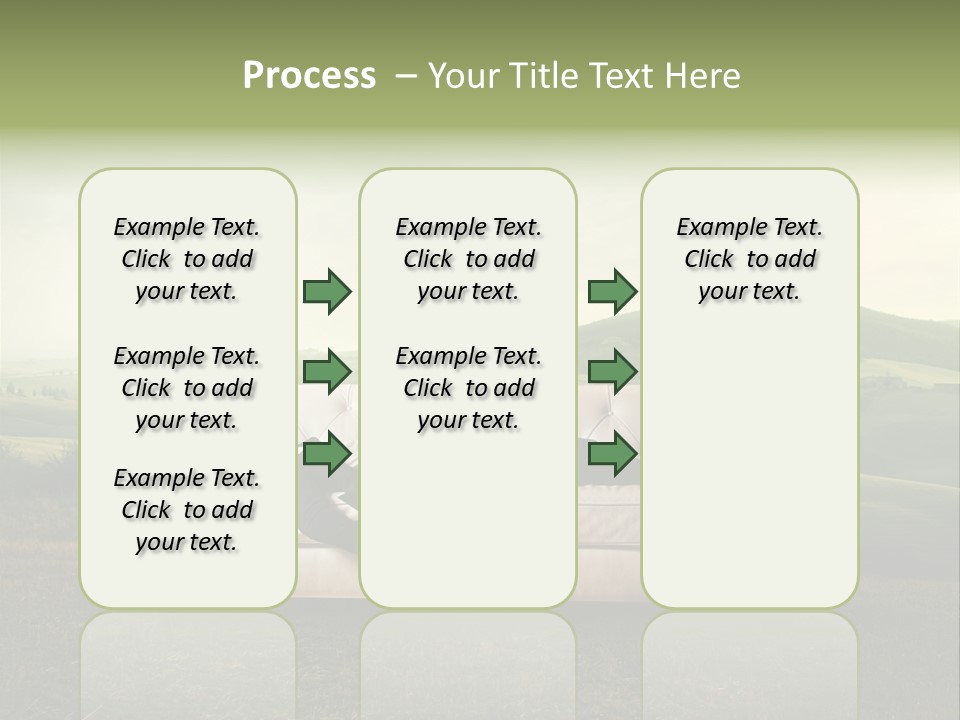 Process – Your Title Text Here

Example Text. Click to add your text.

Example Text. Click to add your text.

Example Text. Click to add your text.

Example Text. Click to add your text.

Example Text. Click to add your text.

Example Text. Click to add your text.